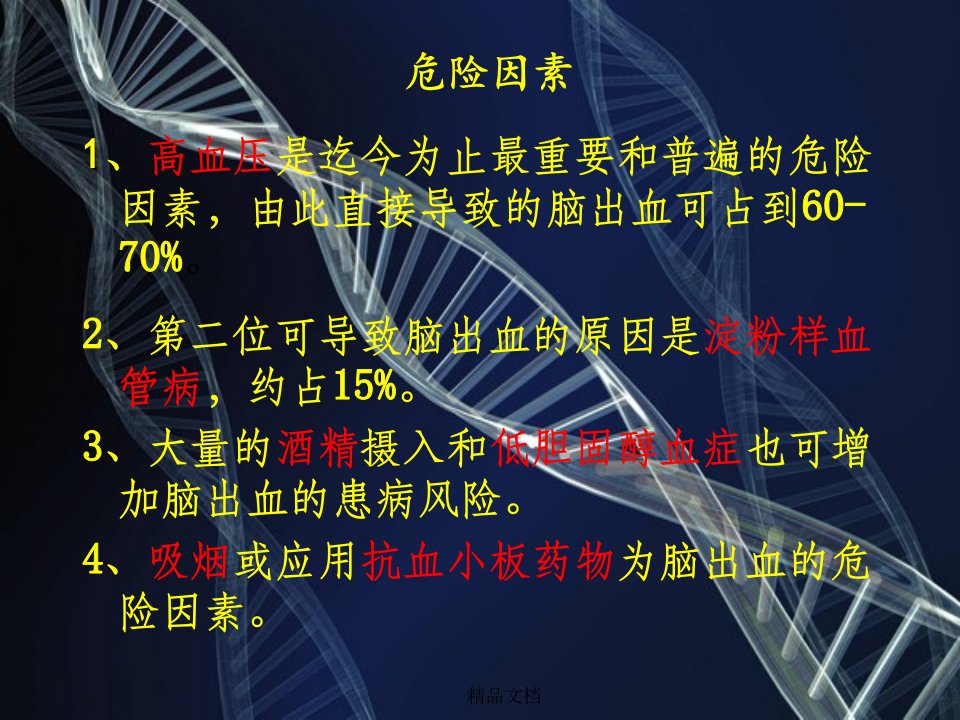 危险因素

1、高血压是迄今为止最重要和普遍的危险因素，由此直接导致的脑出血可占到60-70%。

2、第二位可导致脑出血的原因是淀粉样血管病，约占15%。

3、大量的酒精摄入和低胆固醇血症也可增加脑出血的患病风险。

4、吸烟或应用抗血小板药物为脑出血的危险因素。

精品文档